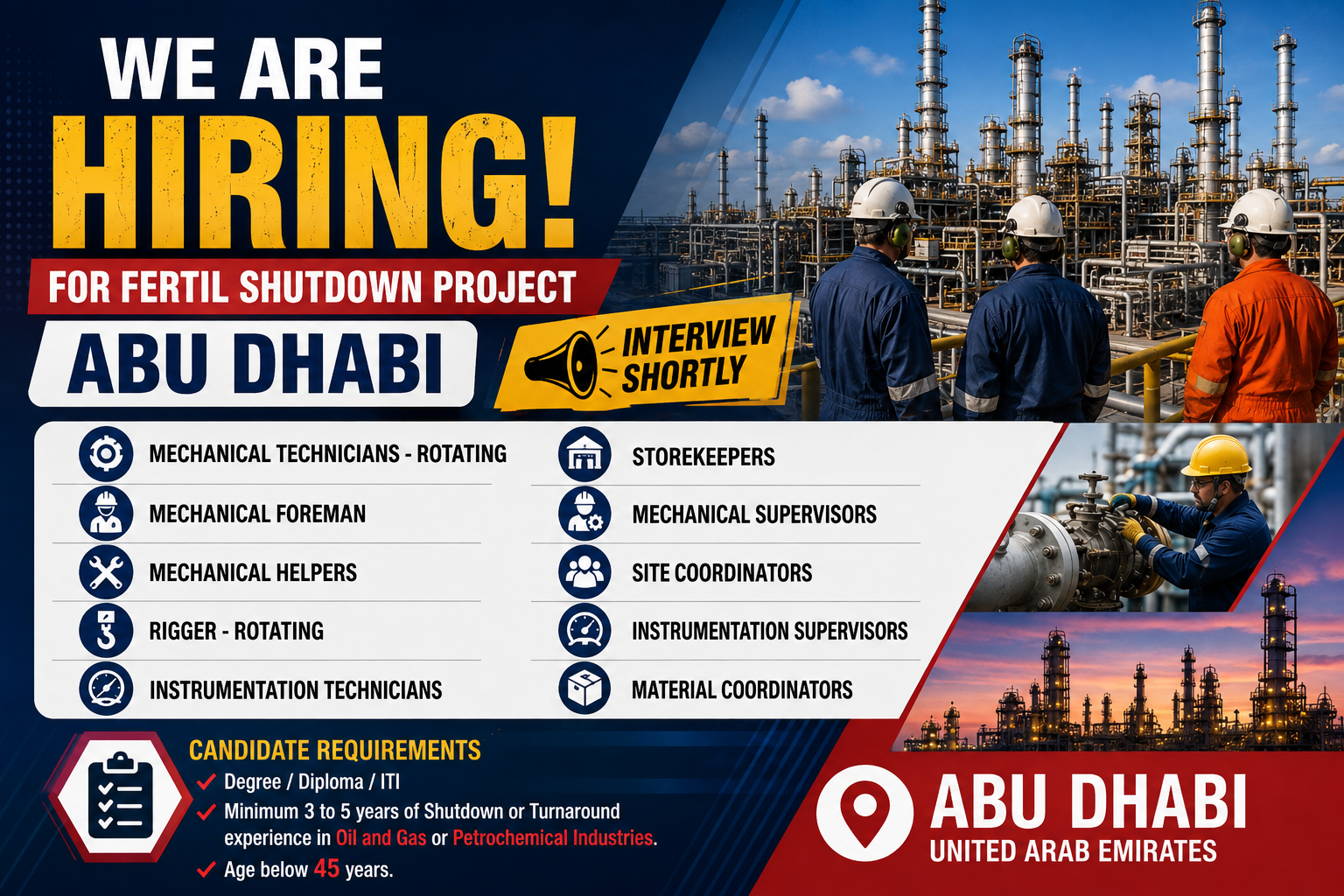 WE ARE HIRING!

FOR FERTIL SHUTDOWN PROJECT

ABU DHABI

INTERVIEW SHORTLY

MECHANICAL TECHNICIANS - ROTATING

MECHANICAL FOREMAN

MECHANICAL HELPERS

RIGGER - ROTATING

INSTRUMENTATION TECHNICIANS

STOREKEEPERS

MECHANICAL SUPERVISORS

SITE COORDINATORS

INSTRUMENTATION SUPERVISORS

MATERIAL COORDINATORS

CANDIDATE REQUIREMENTS

Degree / Diploma / ITI

Minimum 3 to 5 years of Shutdown or Turnaround experience in Oil and Gas or Petrochemical Industries.

Age below 45 years.

ABU DHABI
UNITED ARAB EMIRATES